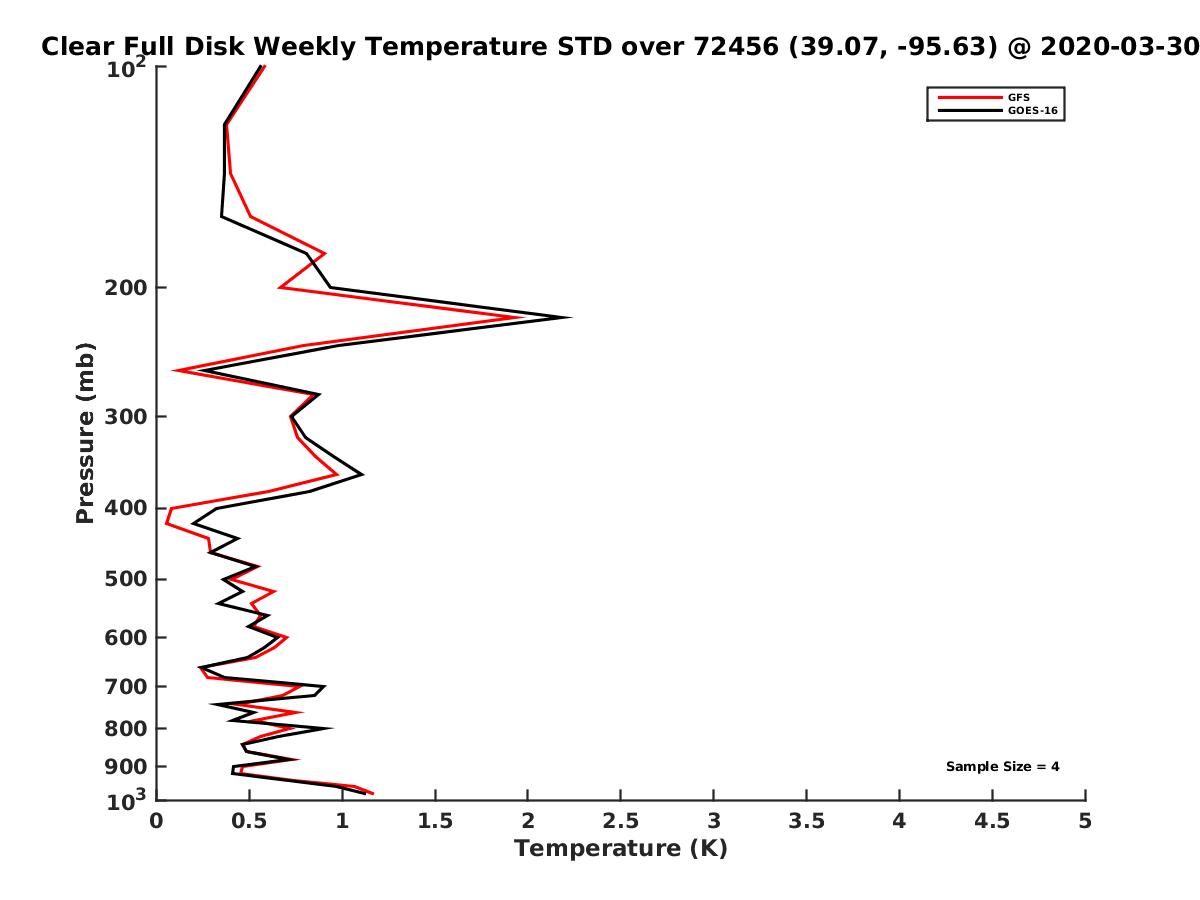 Clear Full Disk Weekly Temperature STD over 72456 (39.07, -95.63) @ 2020-03-30

GFS
GOES-16

Pressure (mb)

$10^2$
200
300
400
500
600
700
800
900
$10^3$

Sample Size = 4

0
0.5
1
1.5
2
2.5
3
3.5
4
4.5
5

Temperature (K)